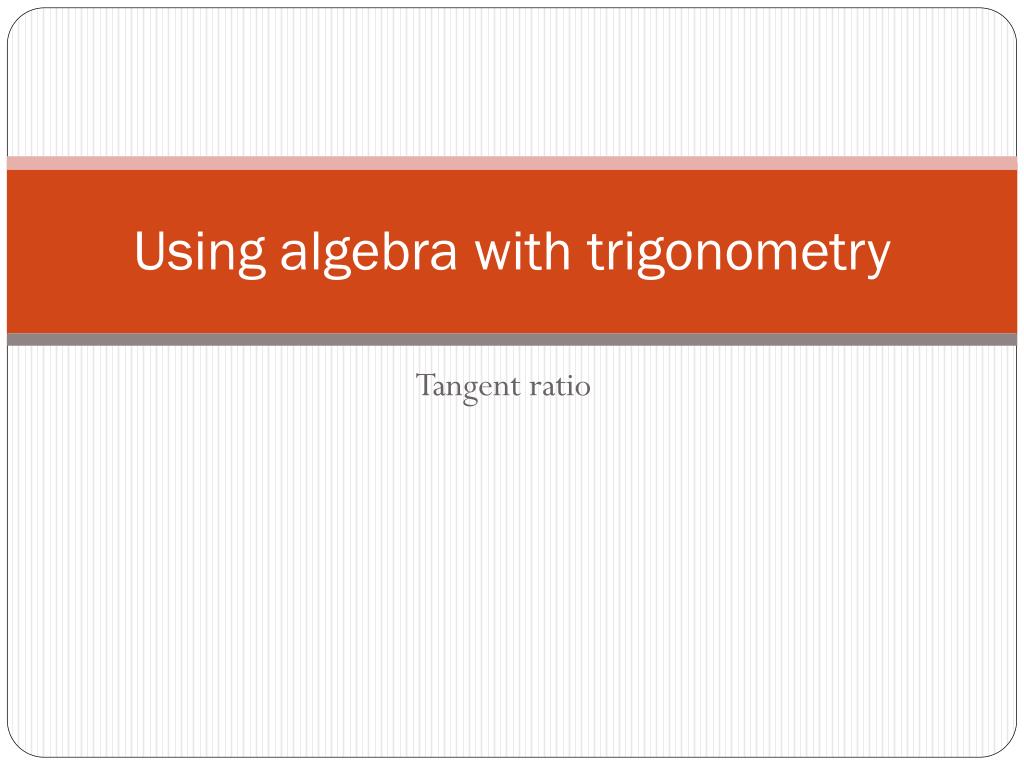 Using algebra with trigonometry

Tangent ratio